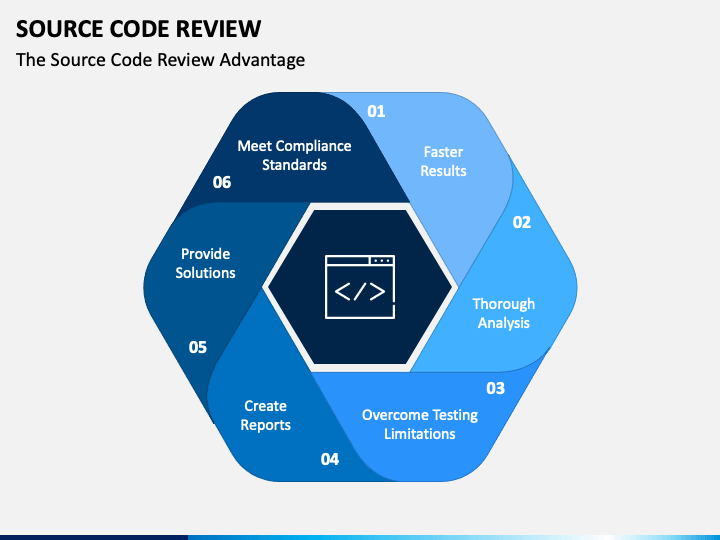 SOURCE CODE REVIEW

The Source Code Review Advantage

01

Faster Results

02

Thorough Analysis

03

Overcome Testing Limitations

04

Create Reports

05

Provide Solutions

06

Meet Compliance Standards

</>